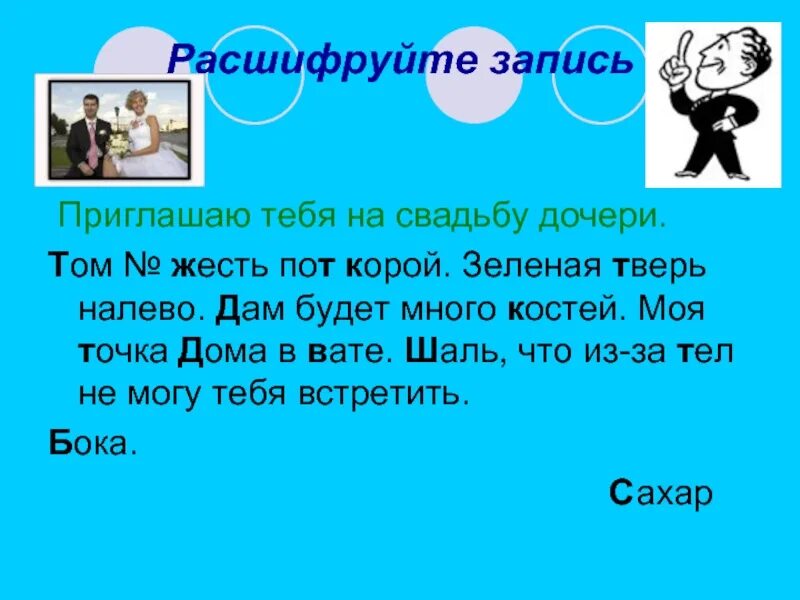 Расшифруйте запись

Приглашаю тебя на свадьбу дочери.

Том № жесть пот корой. Зеленая тверь налево. Дам будет много костей. Моя точка Дома в вате. Шаль, что из-за тел не могу тебя встретить.

Бока.

Сахар